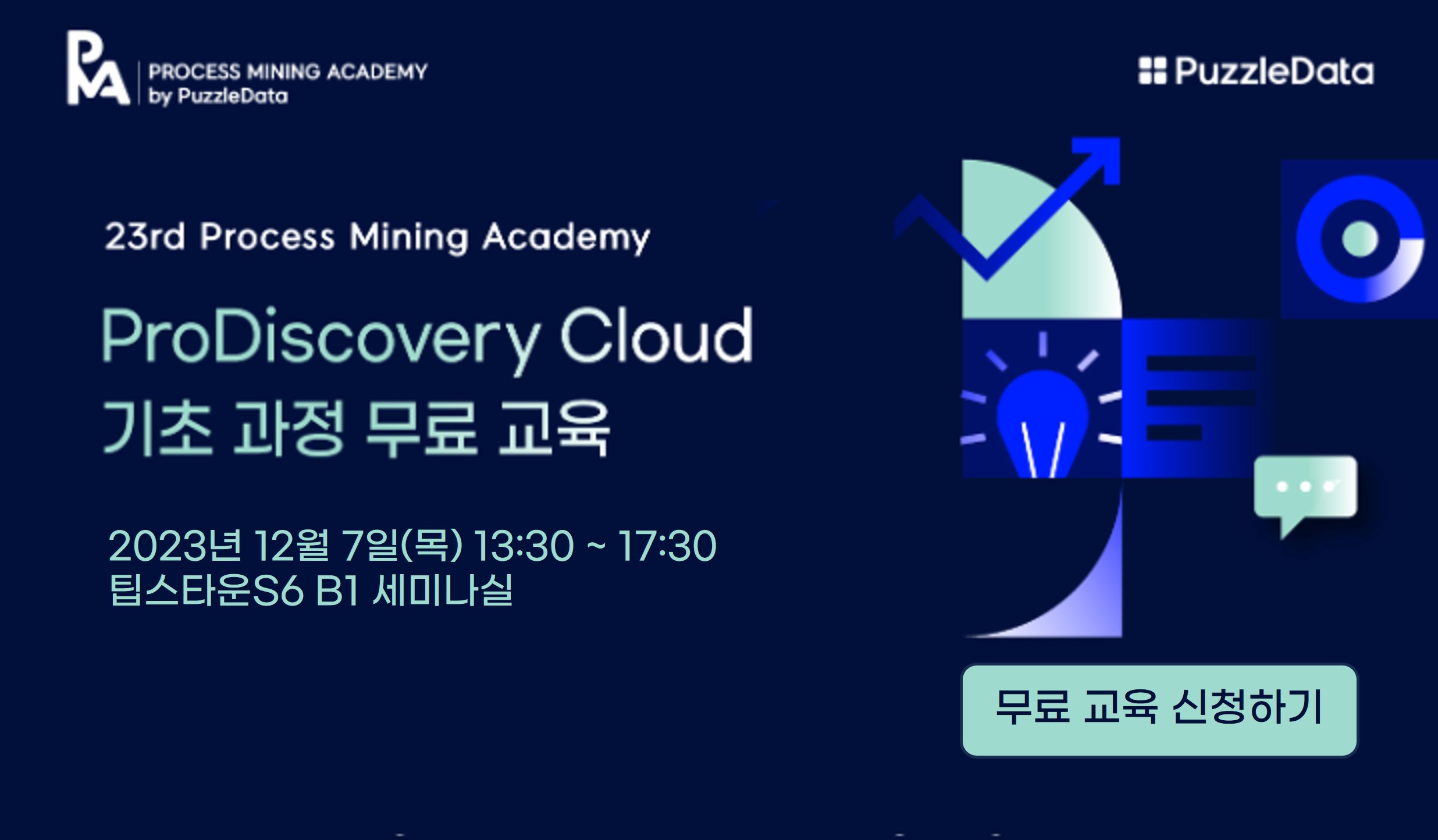 PMA PROCESS MINING ACADEMY by PuzzleData

PuzzleData

23rd Process Mining Academy

ProDiscovery Cloud
기초 과정 무료 교육

2023년 12월 7일(목) 13:30 ~ 17:30
팁스타운S6 B1 세미나실

무료 교육 신청하기